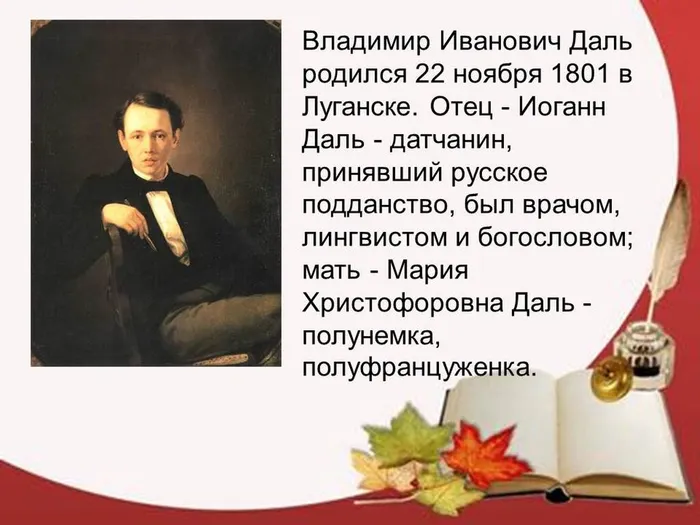 Владимир Иванович Даль родился 22 ноября 1801 в Луганске. Отец - Иоганн Даль - датчанин, принявший русское подданство, был врачом, лингвистом и богословом; мать - Мария Христофоровна Даль - полунемка, полуфранцуженка.